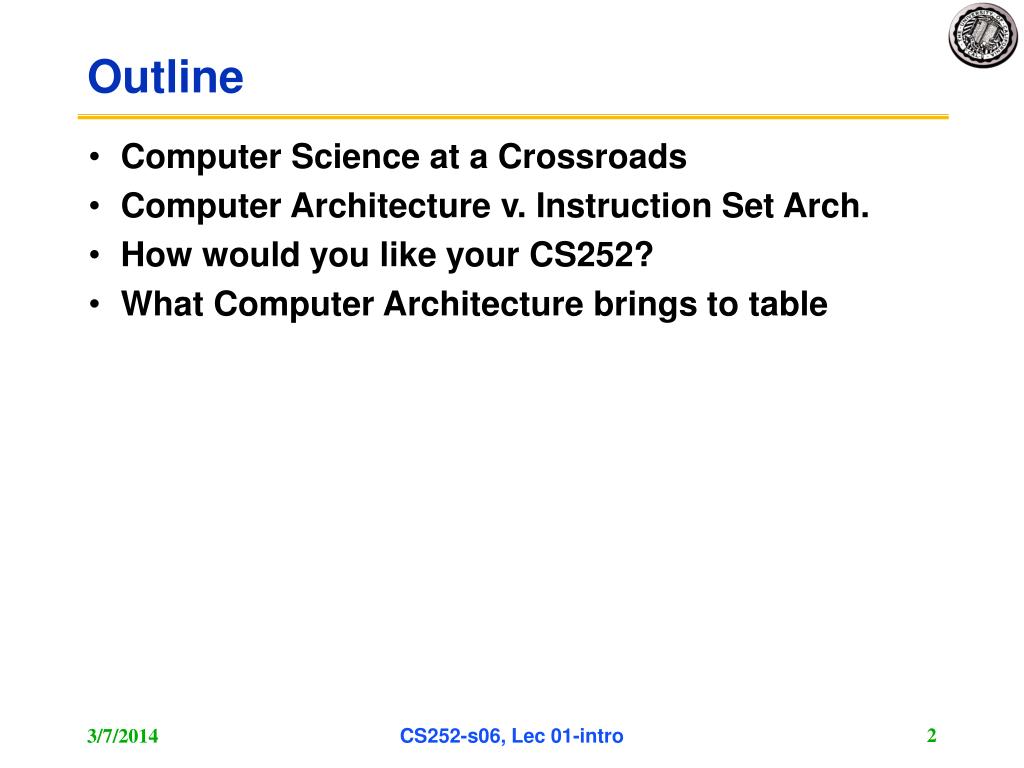 Outline

• Computer Science at a Crossroads
• Computer Architecture v. Instruction Set Arch.
• How would you like your CS252?
• What Computer Architecture brings to table

3/7/2014

CS252-s06, Lec 01-intro

2